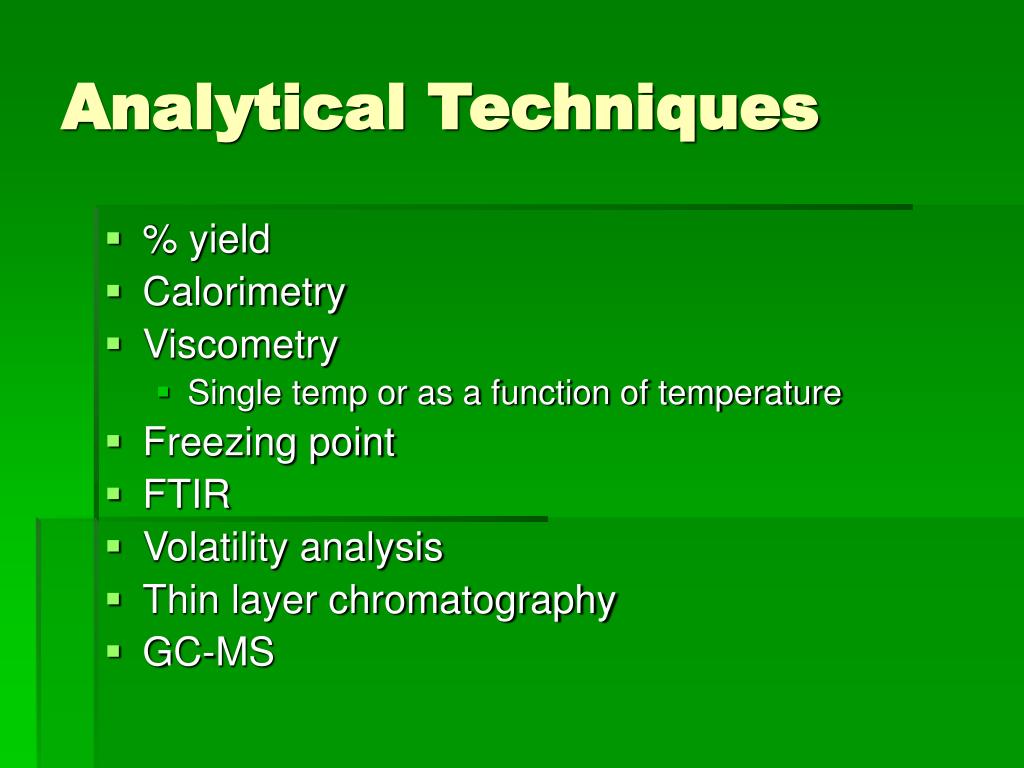 Analytical Techniques

- % yield
- Calorimetry
- Viscometry
  - Single temp or as a function of temperature
- Freezing point
- FTIR
- Volatility analysis
- Thin layer chromatography
- GC-MS